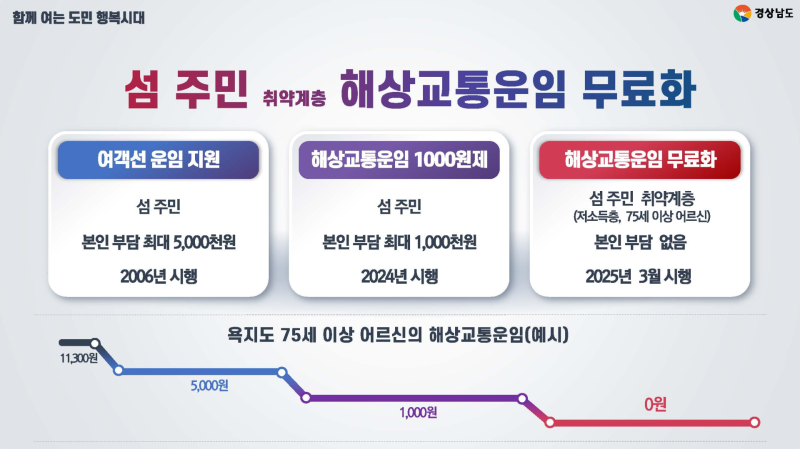 함께 여는 도민 행복시대

경상남도

섬 주민 취약계층 해상교통운임 무료화

여객선 운임 지원

섬 주민

본인 부담 최대 5,000천원

2006년 시행

해상교통운임 1000원제

섬 주민

본인 부담 최대 1,000천원

2024년 시행

해상교통운임 무료화

섬 주민 취약계층
(저소득층, 75세 이상 어르신)

본인 부담 없음

2025년 3월 시행

욕지도 75세 이상 어르신의 해상교통운임(예시)

11,300원

5,000원

1,000원

0원